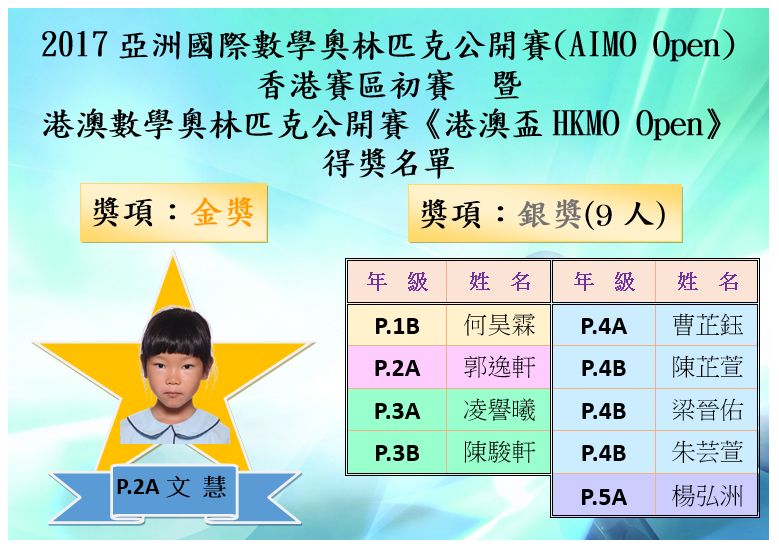 2017 亞洲國際數學奧林匹克公開賽(AIMO Open)
香港賽區初賽 暨
港澳數學奧林匹克公開賽《港澳盃 HKMO Open》
得獎名單

獎項：金獎

P.2A 文 慧

獎項：銀獎(9 人)

| 年 級 | 姓 名 |
|---|---|
| P.1B | 何昊霖 |
| P.2A | 郭逸軒 |
| P.3A | 凌譽曦 |
| P.3B | 陳駿軒 |

| 年 級 | 姓 名 |
|---|---|
| P.4A | 曹芷鈺 |
| P.4B | 陳芷萱 |
| P.4B | 梁晉佑 |
| P.4B | 朱芸萱 |
| P.5A | 楊弘洲 |